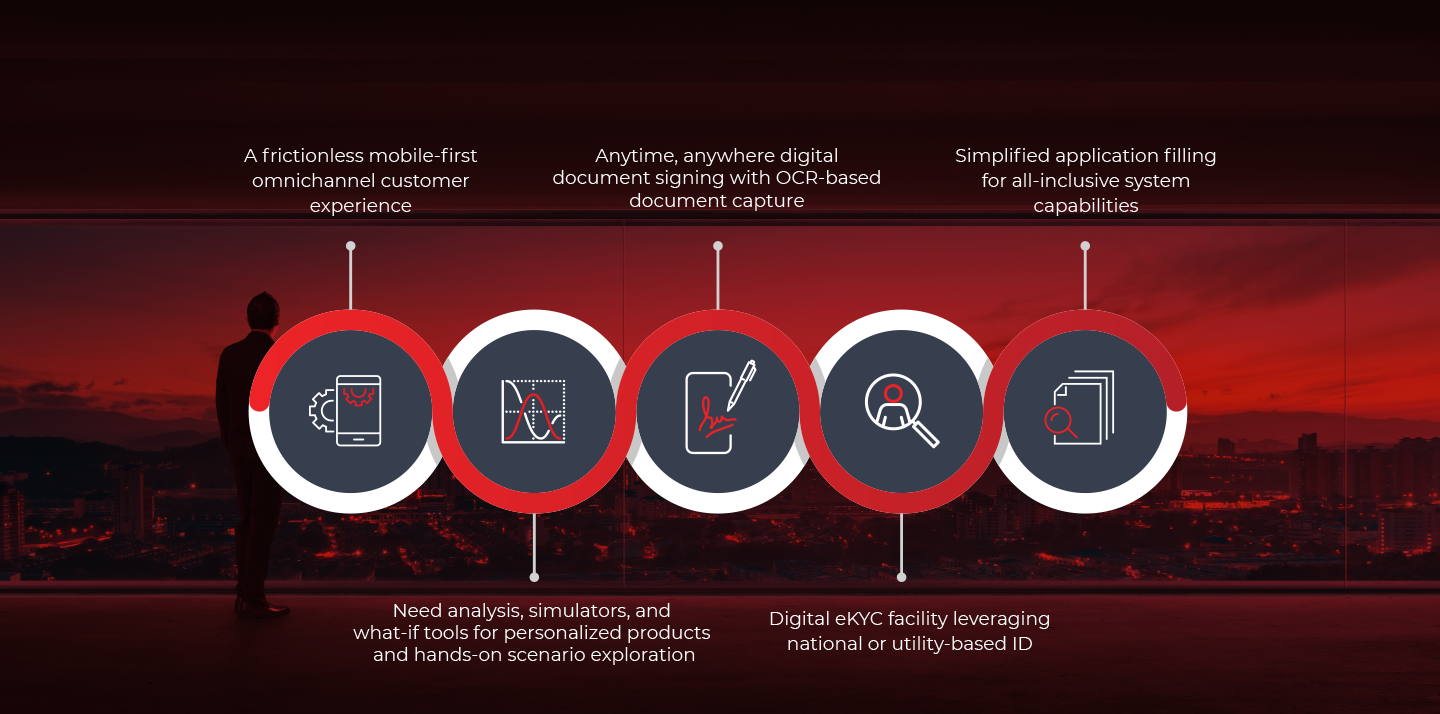 A frictionless mobile-first omnichannel customer experience

Anytime, anywhere digital document signing with OCR-based document capture

Simplified application filling for all-inclusive system capabilities

Need analysis, simulators, and what-if tools for personalized products and hands-on scenario exploration

Digital eKYC facility leveraging national or utility-based ID